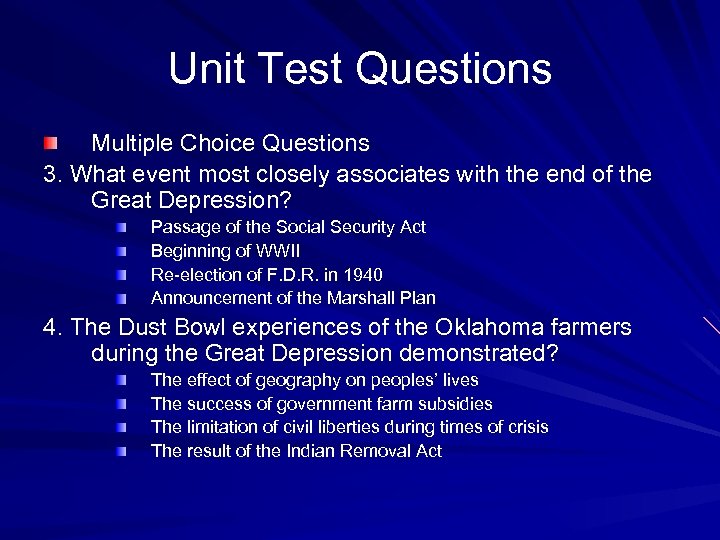 Unit Test Questions

Multiple Choice Questions

3. What event most closely associates with the end of the Great Depression?

Passage of the Social Security Act
Beginning of WWII
Re-election of F.D.R. in 1940
Announcement of the Marshall Plan

4. The Dust Bowl experiences of the Oklahoma farmers during the Great Depression demonstrated?

The effect of geography on peoples' lives
The success of government farm subsidies
The limitation of civil liberties during times of crisis
The result of the Indian Removal Act